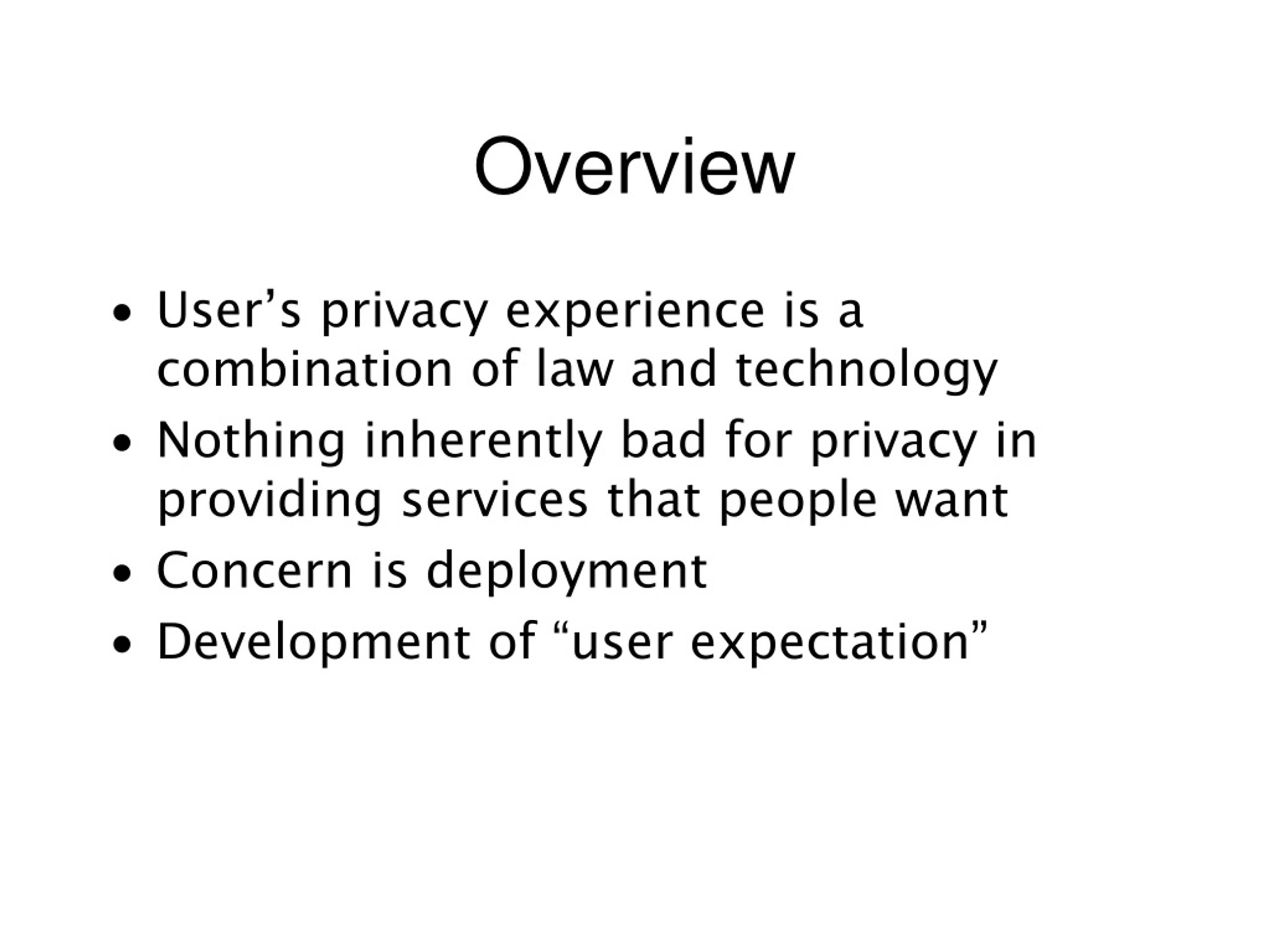 Overview

• User’s privacy experience is a combination of law and technology
• Nothing inherently bad for privacy in providing services that people want
• Concern is deployment
• Development of “user expectation”